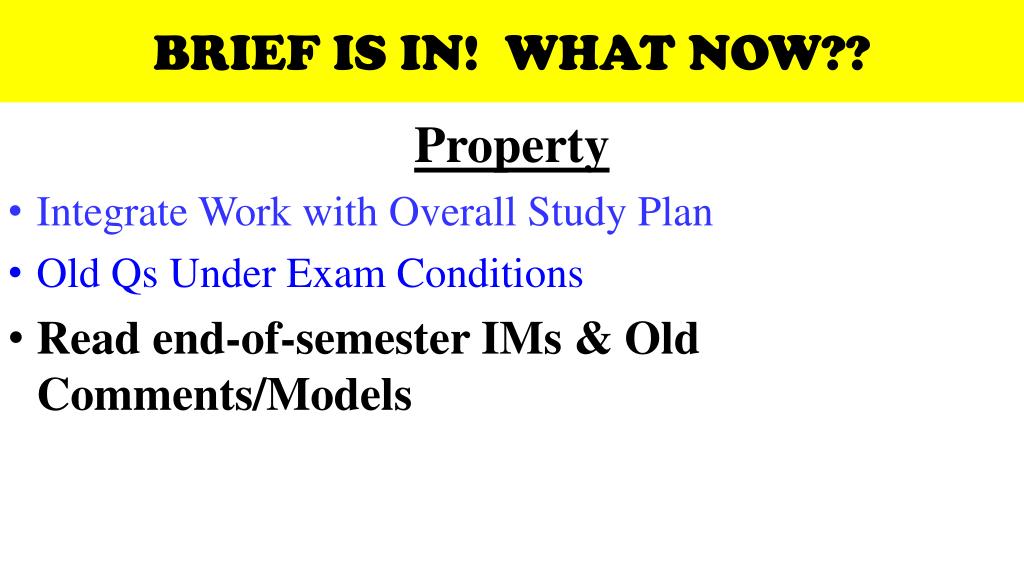 BRIEF IS IN! WHAT NOW??

Property

• Integrate Work with Overall Study Plan
• Old Qs Under Exam Conditions
• Read end-of-semester IMs & Old Comments/Models